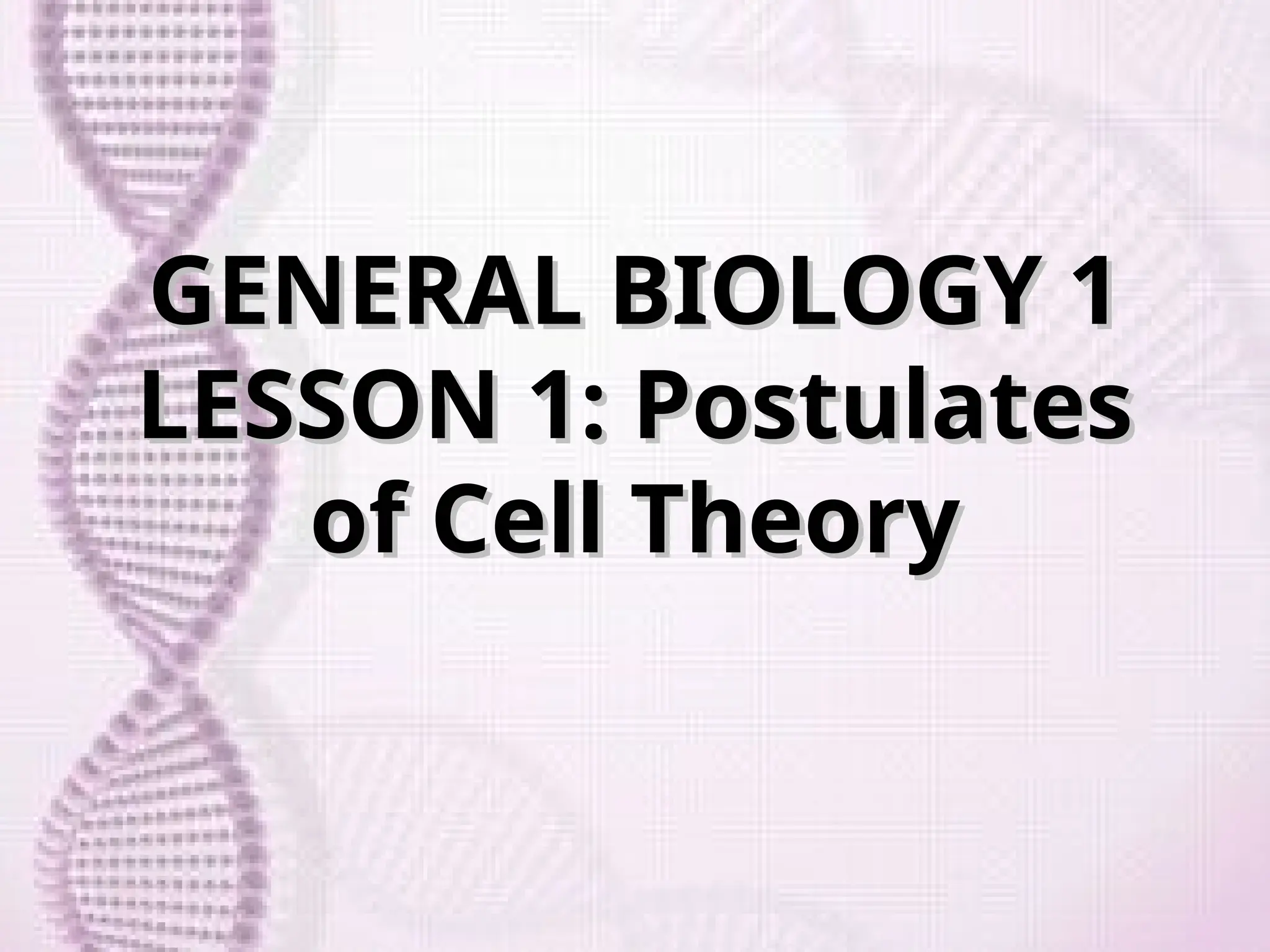 GENERAL BIOLOGY 1
LESSON 1: Postulates of Cell Theory